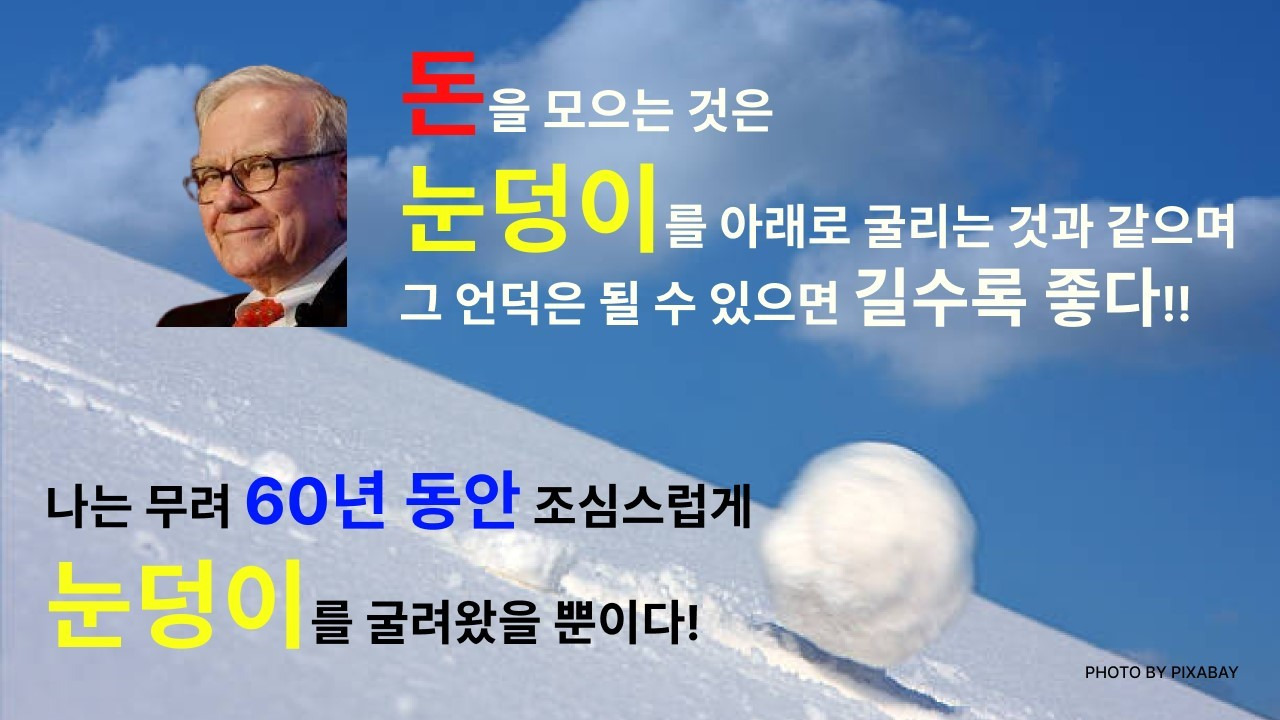 돈을 모으는 것은
눈덩이를 아래로 굴리는 것과 같으며
그 언덕은 될 수 있으면 길수록 좋다!!

나는 무려 60년 동안 조심스럽게
눈덩이를 굴려왔을 뿐이다!

PHOTO BY PIXABAY